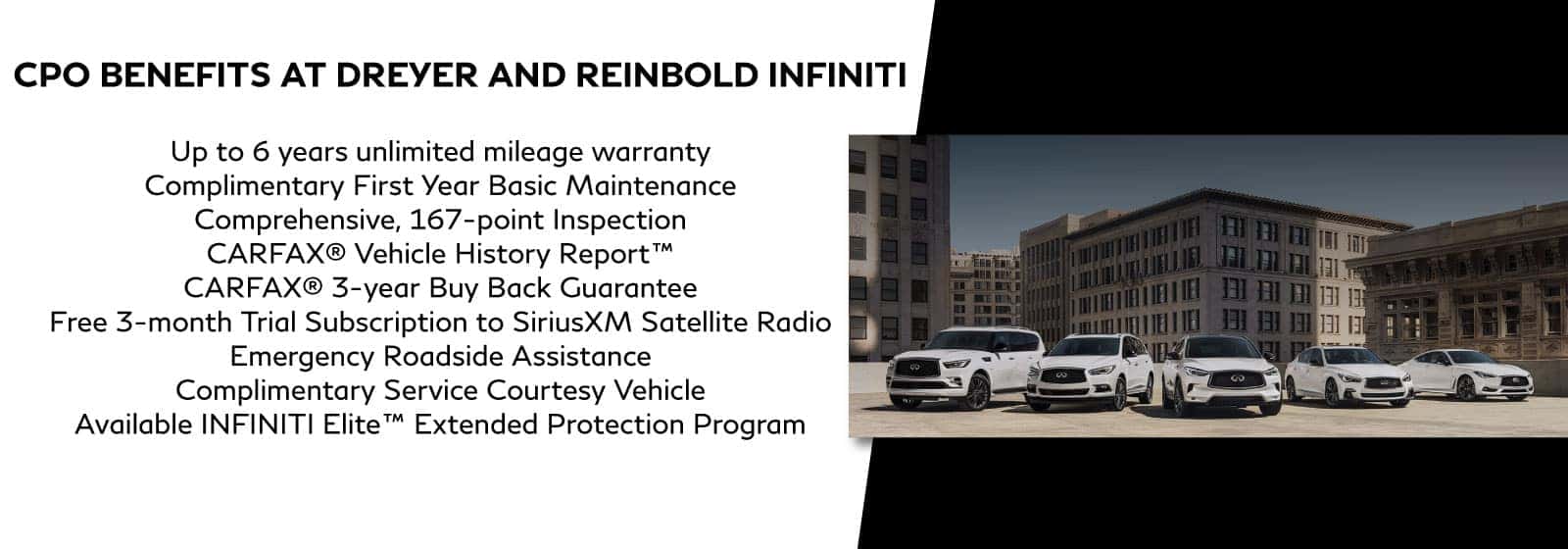 CPO BENEFITS AT DREYER AND REINBOLD INFINITI

Up to 6 years unlimited mileage warranty
Complimentary First Year Basic Maintenance
Comprehensive, 167-point Inspection
CARFAX® Vehicle History Report™
CARFAX® 3-year Buy Back Guarantee
Free 3-month Trial Subscription to SiriusXM Satellite Radio
Emergency Roadside Assistance
Complimentary Service Courtesy Vehicle
Available INFINITI Elite™ Extended Protection Program